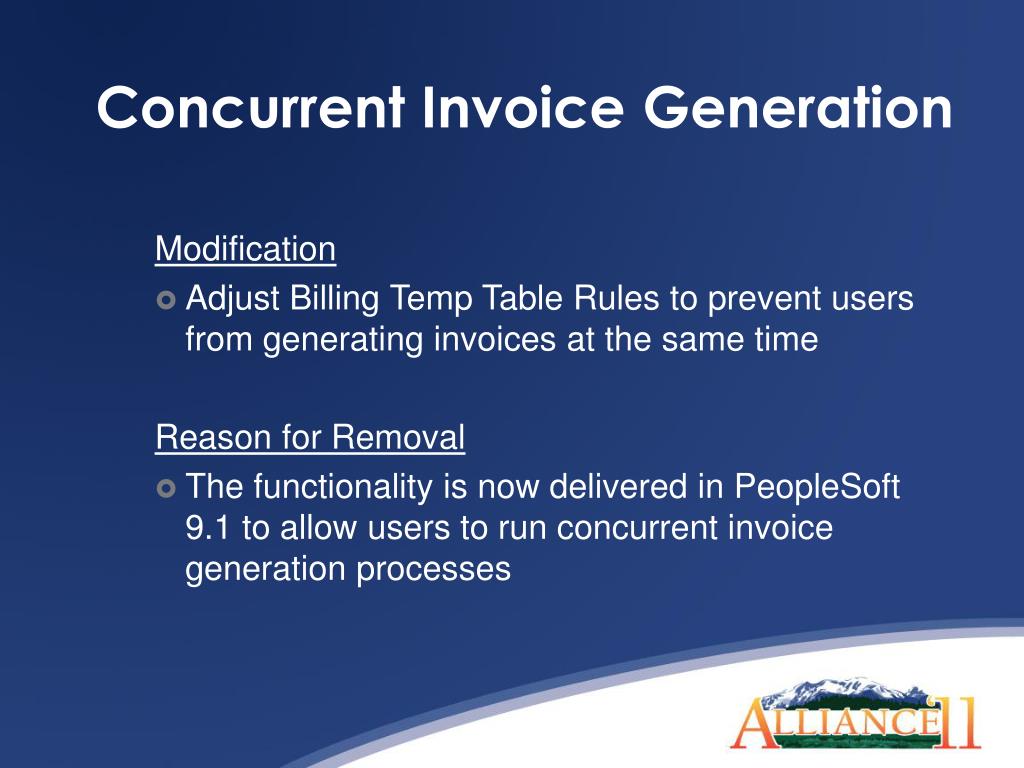 Concurrent Invoice Generation

Modification

Adjust Billing Temp Table Rules to prevent users from generating invoices at the same time

Reason for Removal

The functionality is now delivered in PeopleSoft 9.1 to allow users to run concurrent invoice generation processes

ALLIANCE 11